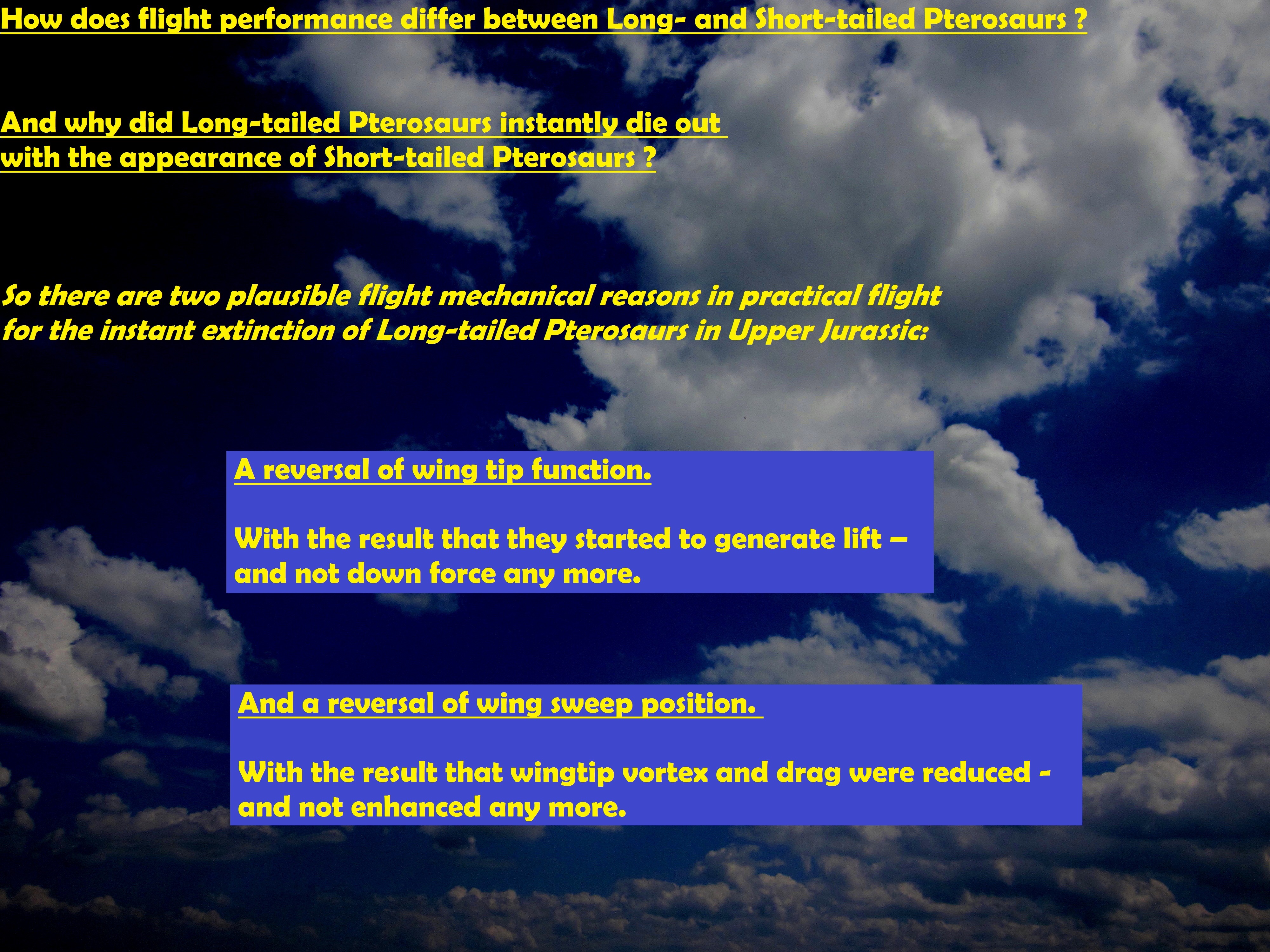 How does flight performance differ between Long- and Short-tailed Pterosaurs ?

And why did Long-tailed Pterosaurs instantly die out with the appearance of Short-tailed Pterosaurs ?

So there are two plausible flight mechanical reasons in practical flight for the instant extinction of Long-tailed Pterosaurs in Upper Jurassic:

A reversal of wing tip function.

With the result that they started to generate lift – and not down force any more.

And a reversal of wing sweep position.

With the result that wingtip vortex and drag were reduced - and not enhanced any more.